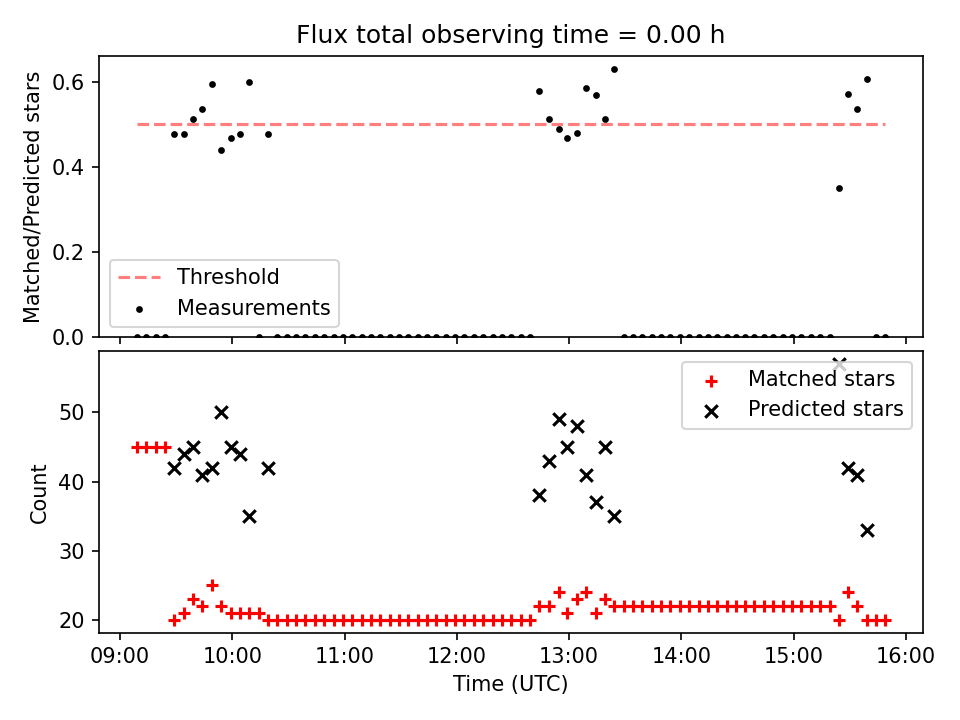 Flux total observing time = 0.00 h

Matched/Predicted stars

0.6
0.4
0.2
0.0

Threshold
Measurements

Matched stars
Predicted stars

Count

50
40
30
20

09:00
10:00
11:00
12:00
13:00
14:00
15:00
16:00

Time (UTC)